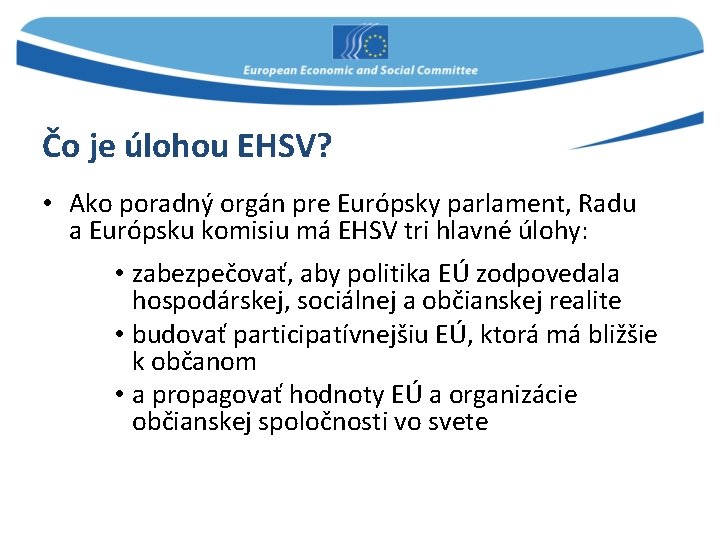 European Economic and Social Committee

Čo je úlohou EHSV?

• Ako poradný orgán pre Európsky parlament, Radu a Európsku komisiu má EHSV tri hlavné úlohy:

• zabezpečovať, aby politika EÚ zodpovedala hospodárskej, sociálnej a občianskej realite
• budovať participatívnejšiu EÚ, ktorá má bližšie k občanom
• a propagovať hodnoty EÚ a organizácie občianskej spoločnosti vo svete